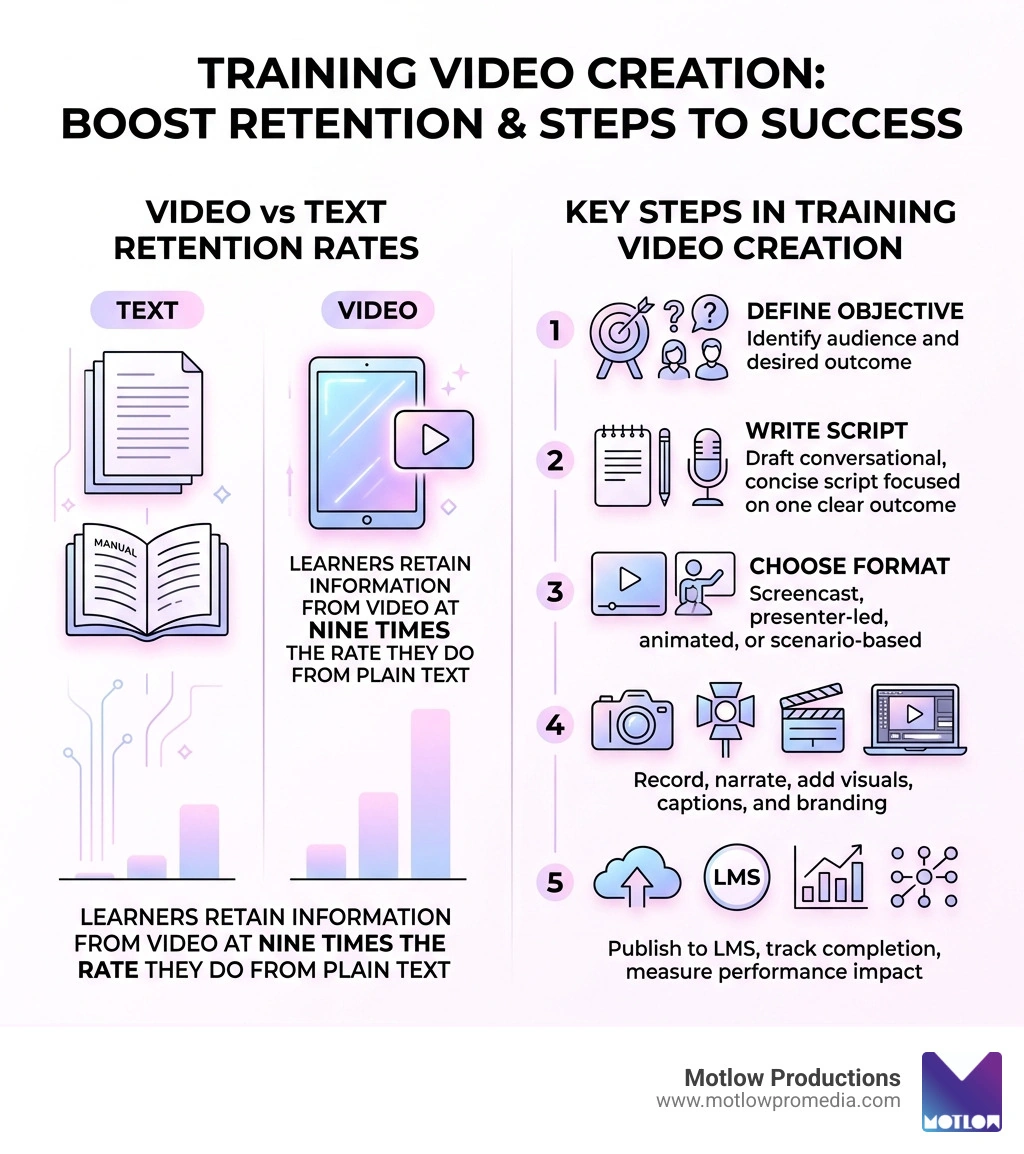 TRAINING VIDEO CREATION: BOOST RETENTION & STEPS TO SUCCESS

VIDEO vs TEXT RETENTION RATES

TEXT

MANUAL

VIDEO

LEARNERS RETAIN INFORMATION FROM VIDEO AT NINE TIMES THE RATE THEY DO FROM PLAIN TEXT

LEARNERS RETAIN INFORMATION FROM VIDEO AT NINE TIMES THE RATE THEY DO FROM PLAIN TEXT

KEY STEPS IN TRAINING VIDEO CREATION

1 DEFINE OBJECTIVE
Identify audience and desired outcome

2 WRITE SCRIPT
Draft conversational, concise script focused on one clear outcome

3 CHOOSE FORMAT
Screencast, presenter-led, animated, or scenario-based

4
Record, narrate, add visuals, captions, and branding

5 LMS
Publish to LMS, track completion, measure performance impact

Motlow Productions
www.motlowpromedia.com
MOTLOW